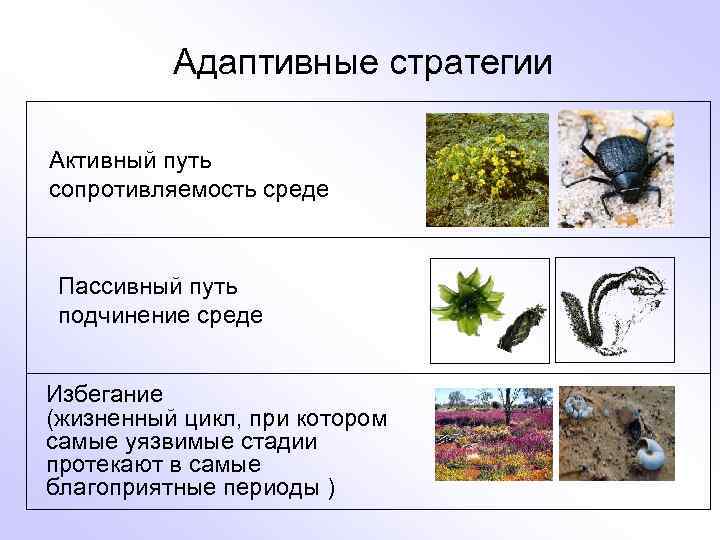 Адаптивные стратегии

Активный путь
сопротивляемость среде

Пассивный путь
подчинение среде

Избегание
(жизненный цикл, при котором самые уязвимые стадии протекают в самые благоприятные периоды )